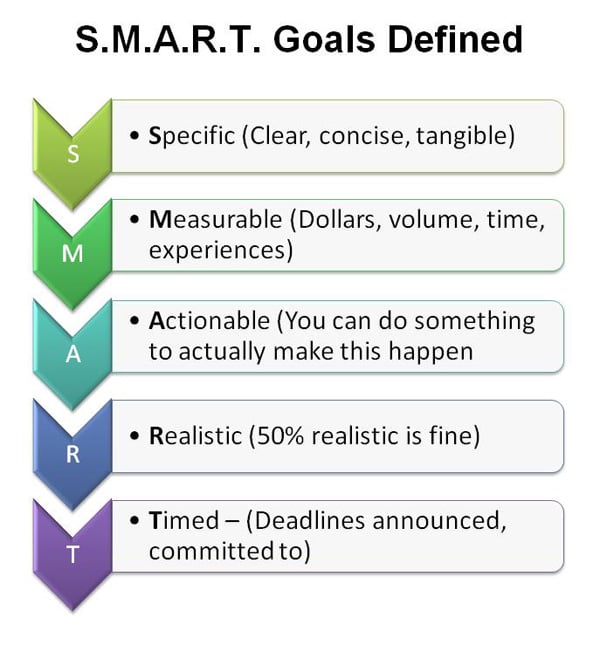 S.M.A.R.T. Goals Defined

S

• Specific (Clear, concise, tangible)

M

• Measurable (Dollars, volume, time, experiences)

A

• Actionable (You can do something to actually make this happen

R

• Realistic (50% realistic is fine)

T

• Timed – (Deadlines announced, committed to)